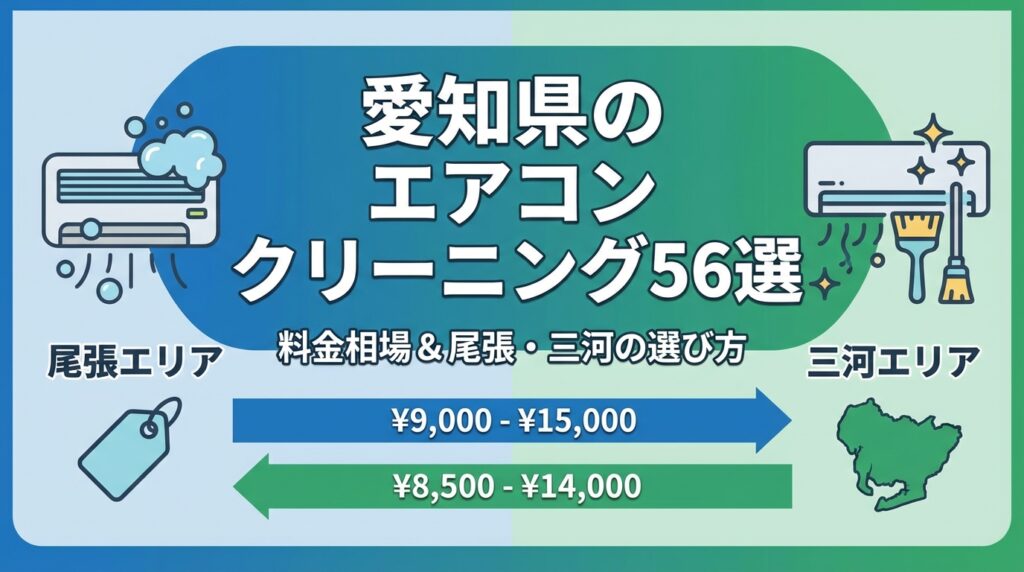 愛知県の
エアコン
クリーニング56選

料金相場＆尾張・三河の選び方

尾張エリア

三河エリア

¥9,000 - ¥15,000

¥8,500 - ¥14,000